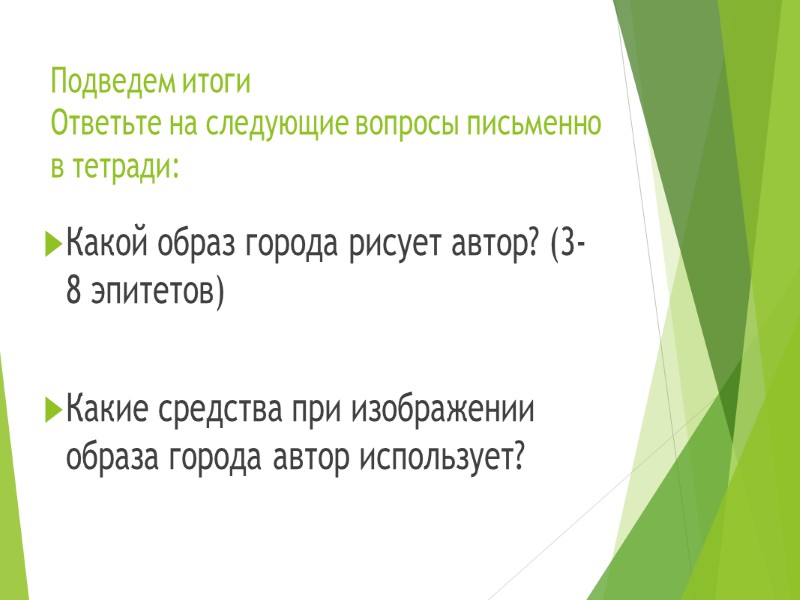 Подведем итоги
Ответьте на следующие вопросы письменно в тетради:

Какой образ города рисует автор? (3-8 эпитетов)

Какие средства при изображении образа города автор использует?